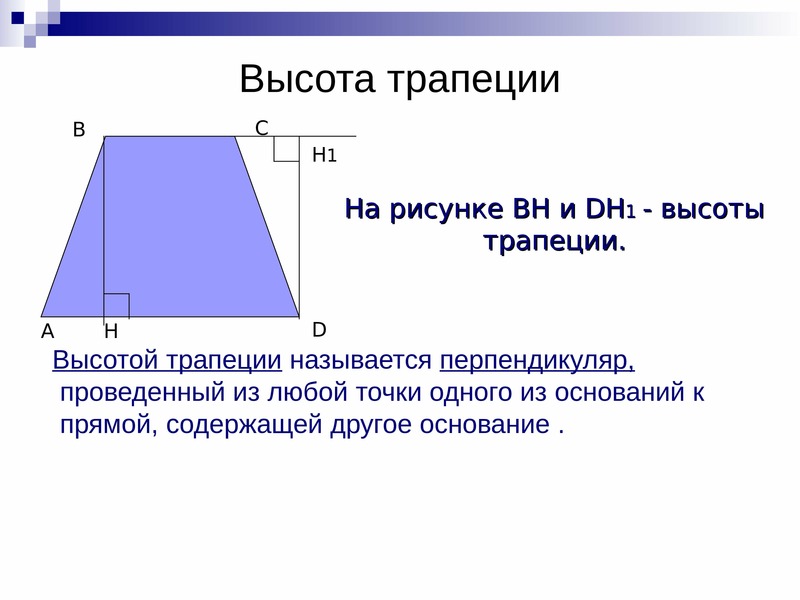 Высота трапеции

B
C
H1
A
H
D

На рисунке BH и DH1 - высоты трапеции.

Высотой трапеции называется перпендикуляр, проведенный из любой точки одного из оснований к прямой, содержащей другое основание .